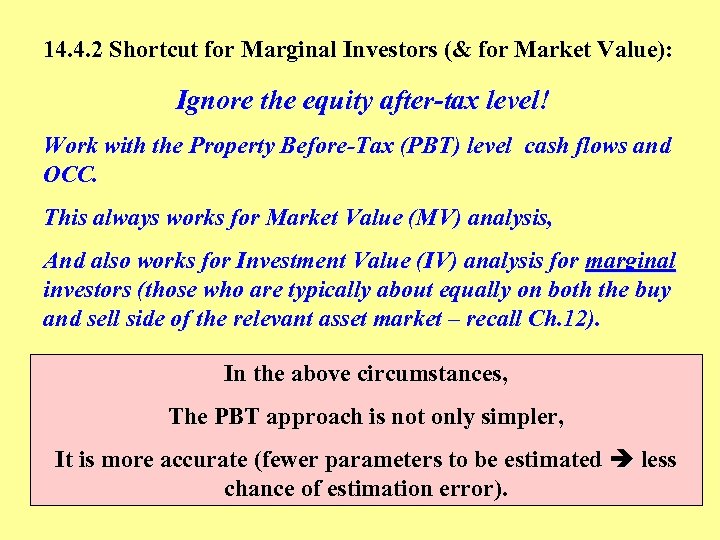 14.4.2 Shortcut for Marginal Investors (& for Market Value):

Ignore the equity after-tax level!

Work with the Property Before-Tax (PBT) level cash flows and OCC.

This always works for Market Value (MV) analysis,

And also works for Investment Value (IV) analysis for marginal investors (those who are typically about equally on both the buy and sell side of the relevant asset market – recall Ch.12).

In the above circumstances,

The PBT approach is not only simpler,

It is more accurate (fewer parameters to be estimated ➔ less chance of estimation error).